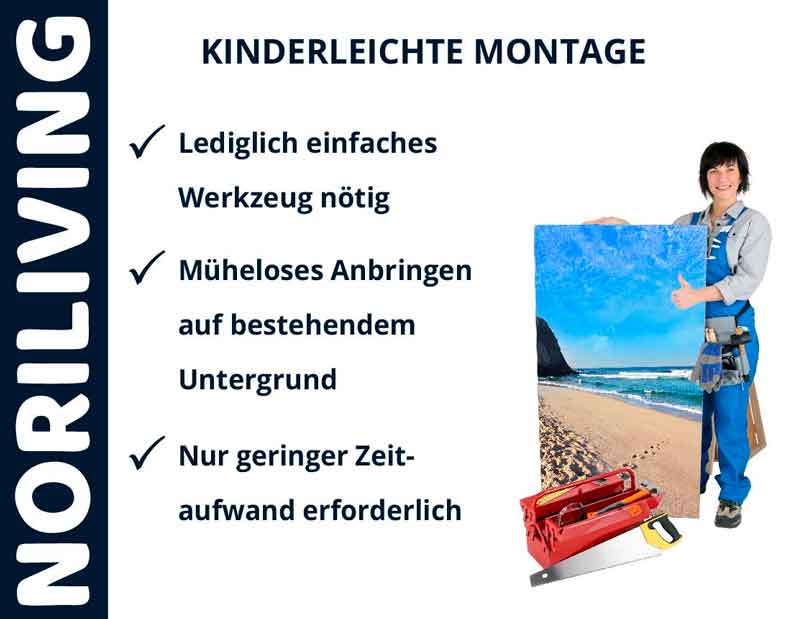 NORILIVING

KINDERLEICHTE MONTAGE

✓ Lediglich einfaches Werkzeug nötig

✓ Müheloses Anbringen auf bestehendem Untergrund

✓ Nur geringer Zeitaufwand erforderlich